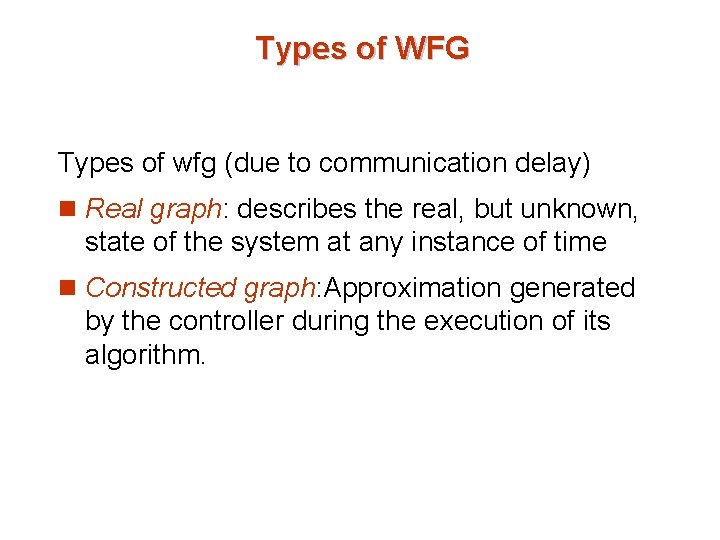 Types of WFG

Types of wfg (due to communication delay)

Real graph: describes the real, but unknown, state of the system at any instance of time

Constructed graph:Approximation generated by the controller during the execution of its algorithm.